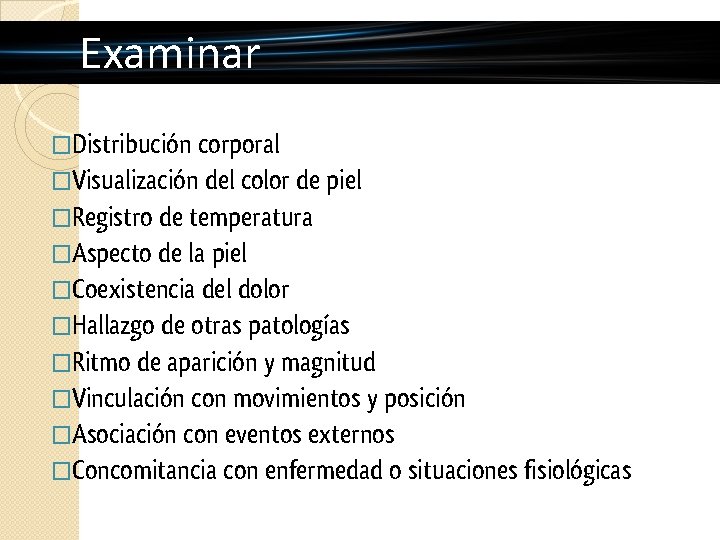 Examinar

□Distribución corporal
□Visualización del color de piel
□Registro de temperatura
□Aspecto de la piel
□Coexistencia del dolor
□Hallazgo de otras patologías
□Ritmo de aparición y magnitud
□Vinculación con movimientos y posición
□Asociación con eventos externos
□Concomitancia con enfermedad o situaciones fisiológicas